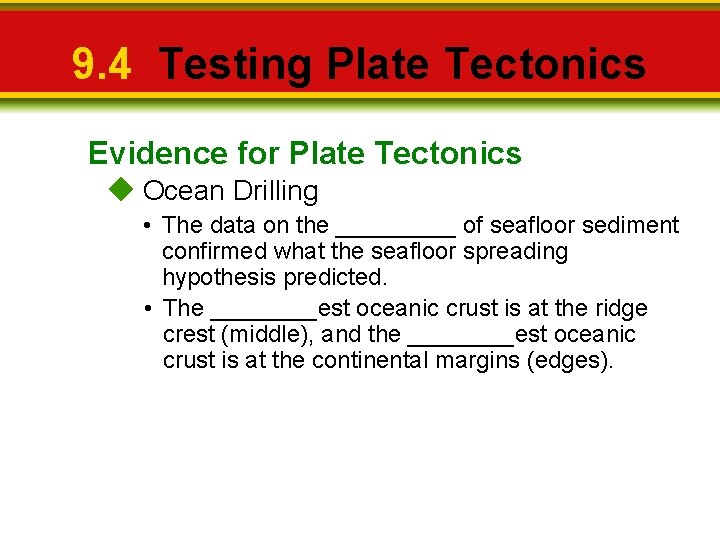 9.4 Testing Plate Tectonics

Evidence for Plate Tectonics

◆ Ocean Drilling

• The data on the _________ of seafloor sediment confirmed what the seafloor spreading hypothesis predicted.

• The ________est oceanic crust is at the ridge crest (middle), and the ________est oceanic crust is at the continental margins (edges).